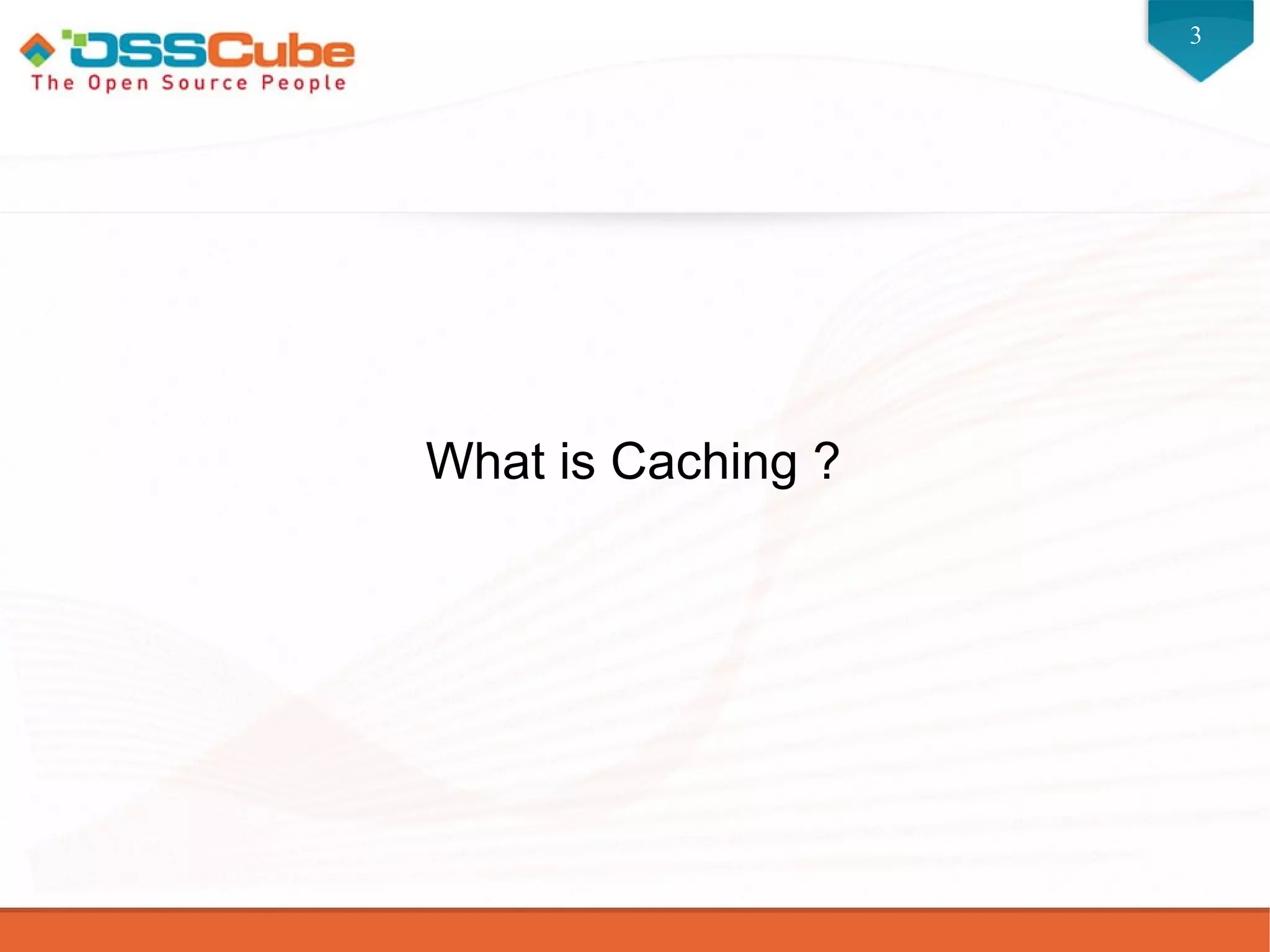 OSSCube
The Open Source People

3

What is Caching ?